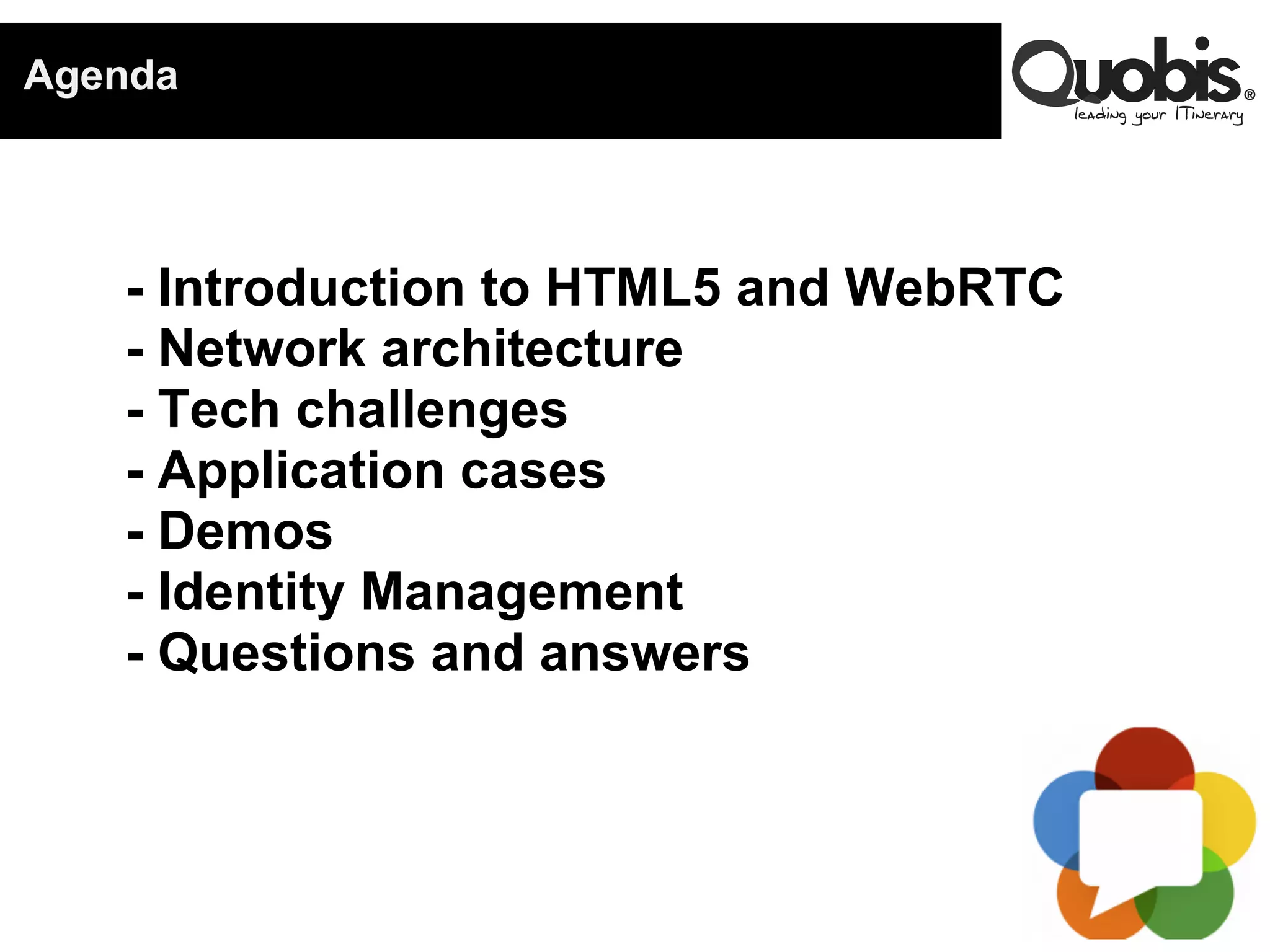 Agenda

Quobis®
leading your ITinerary

- Introduction to HTML5 and WebRTC
- Network architecture
- Tech challenges
- Application cases
- Demos
- Identity Management
- Questions and answers